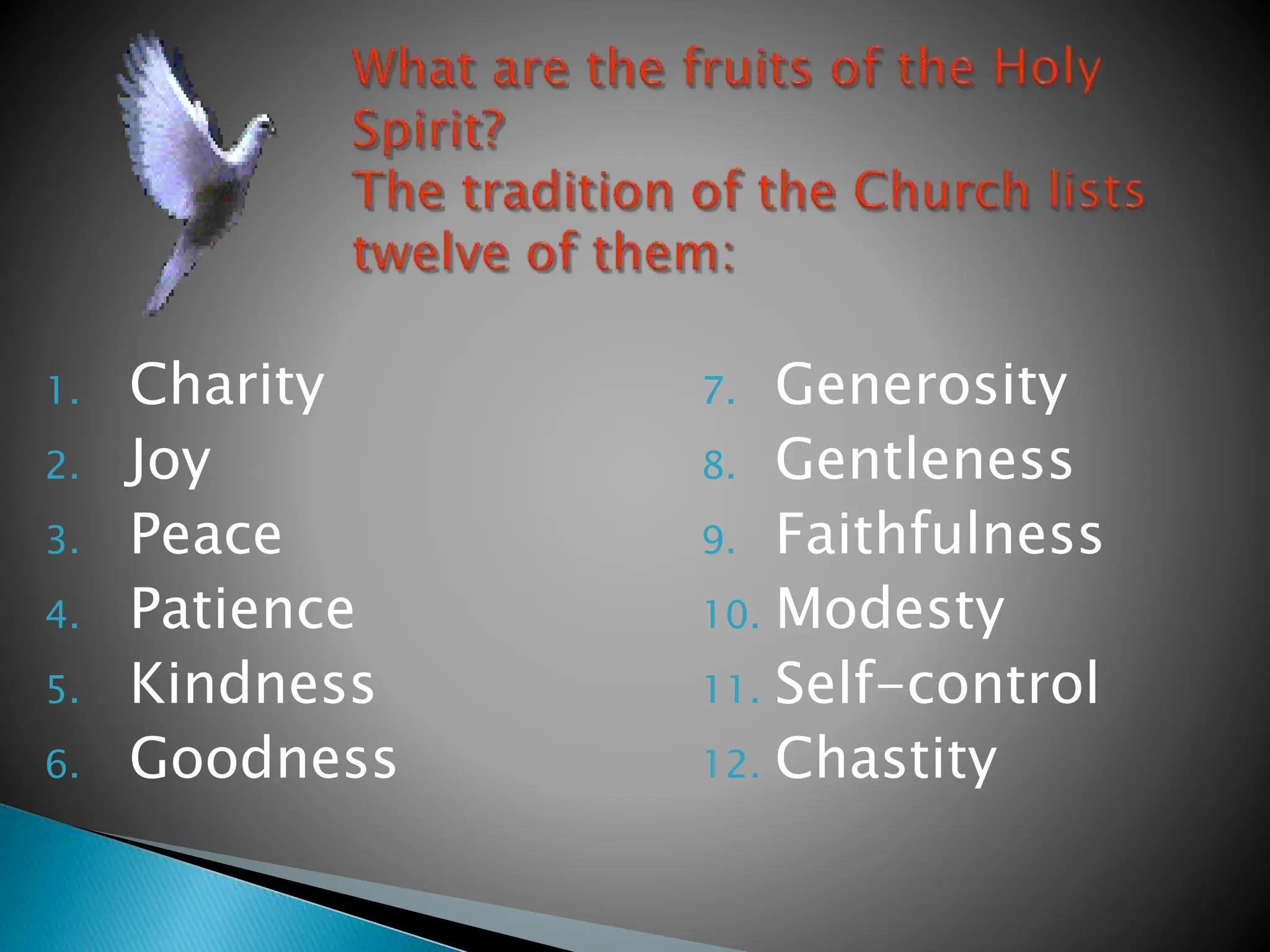 What are the fruits of the Holy Spirit?
The tradition of the Church lists twelve of them:

1. Charity
2. Joy
3. Peace
4. Patience
5. Kindness
6. Goodness

7. Generosity
8. Gentleness
9. Faithfulness
10. Modesty
11. Self-control
12. Chastity